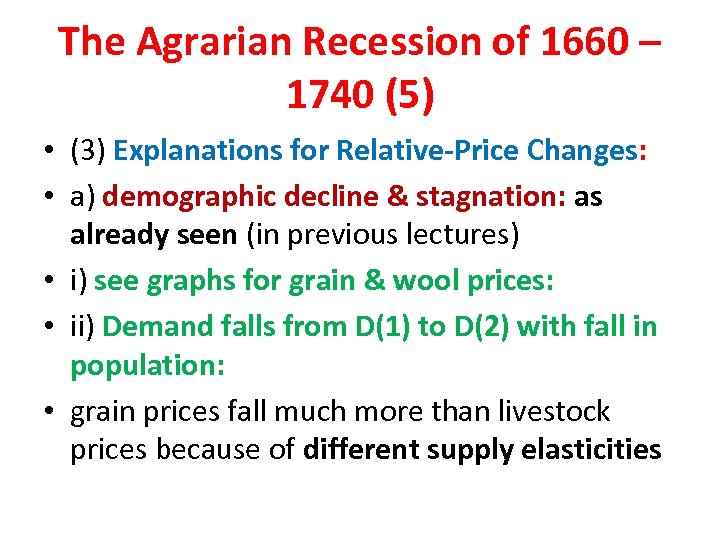 The Agrarian Recession of 1660 – 1740 (5)

• (3) Explanations for Relative-Price Changes:
• a) demographic decline & stagnation: as already seen (in previous lectures)
• i) see graphs for grain & wool prices:
• ii) Demand falls from D(1) to D(2) with fall in population:
• grain prices fall much more than livestock prices because of different supply elasticities